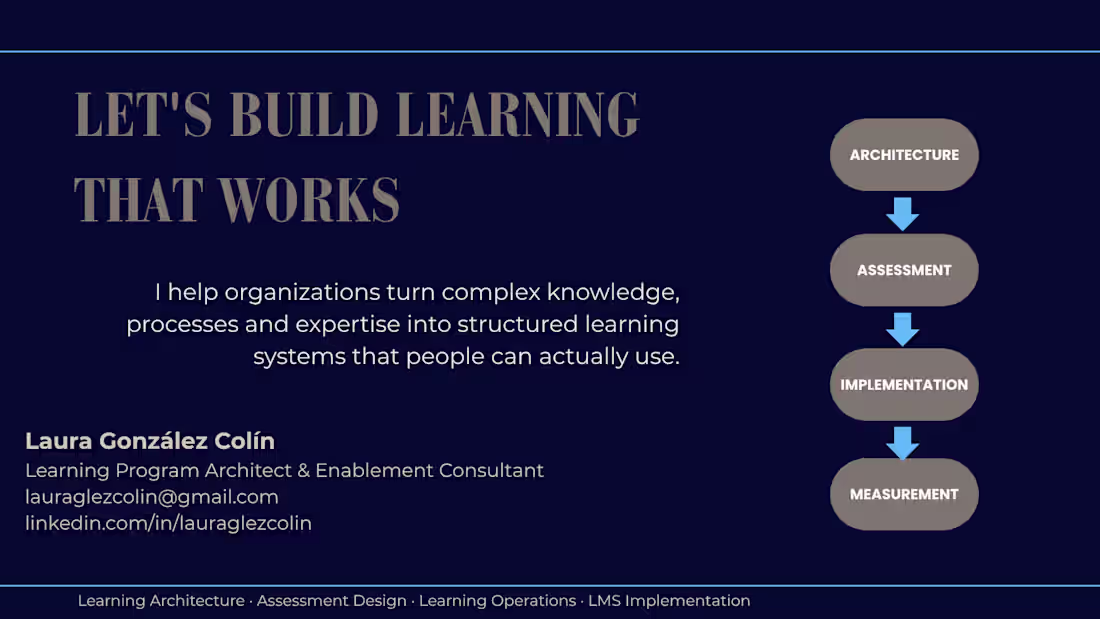 LET'S BUILD LEARNING THAT WORKS

I help organizations turn complex knowledge, processes and expertise into structured learning systems that people can actually use.

Laura González Colín
Learning Program Architect & Enablement Consultant
lauraglezcolin@gmail.com
linkedin.com/in/lauraglezcolin

ARCHITECTURE

ASSESSMENT

IMPLEMENTATION

MEASUREMENT

Learning Architecture · Assessment Design · Learning Operations · LMS Implementation